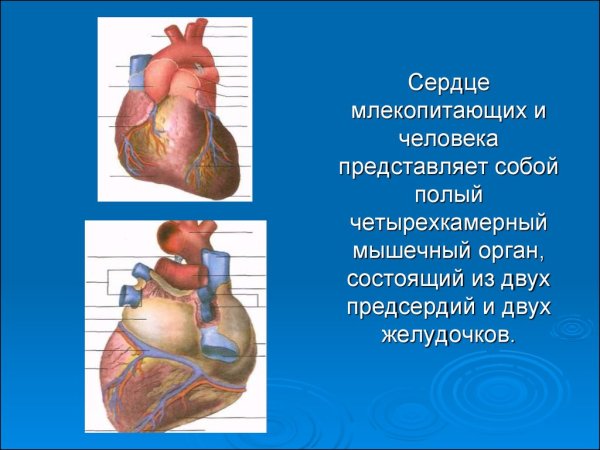 Сердце млекопитающих и человека представляет собой полый четырехкамерный мышечный орган, состоящий из двух предсердий и двух желудочков.